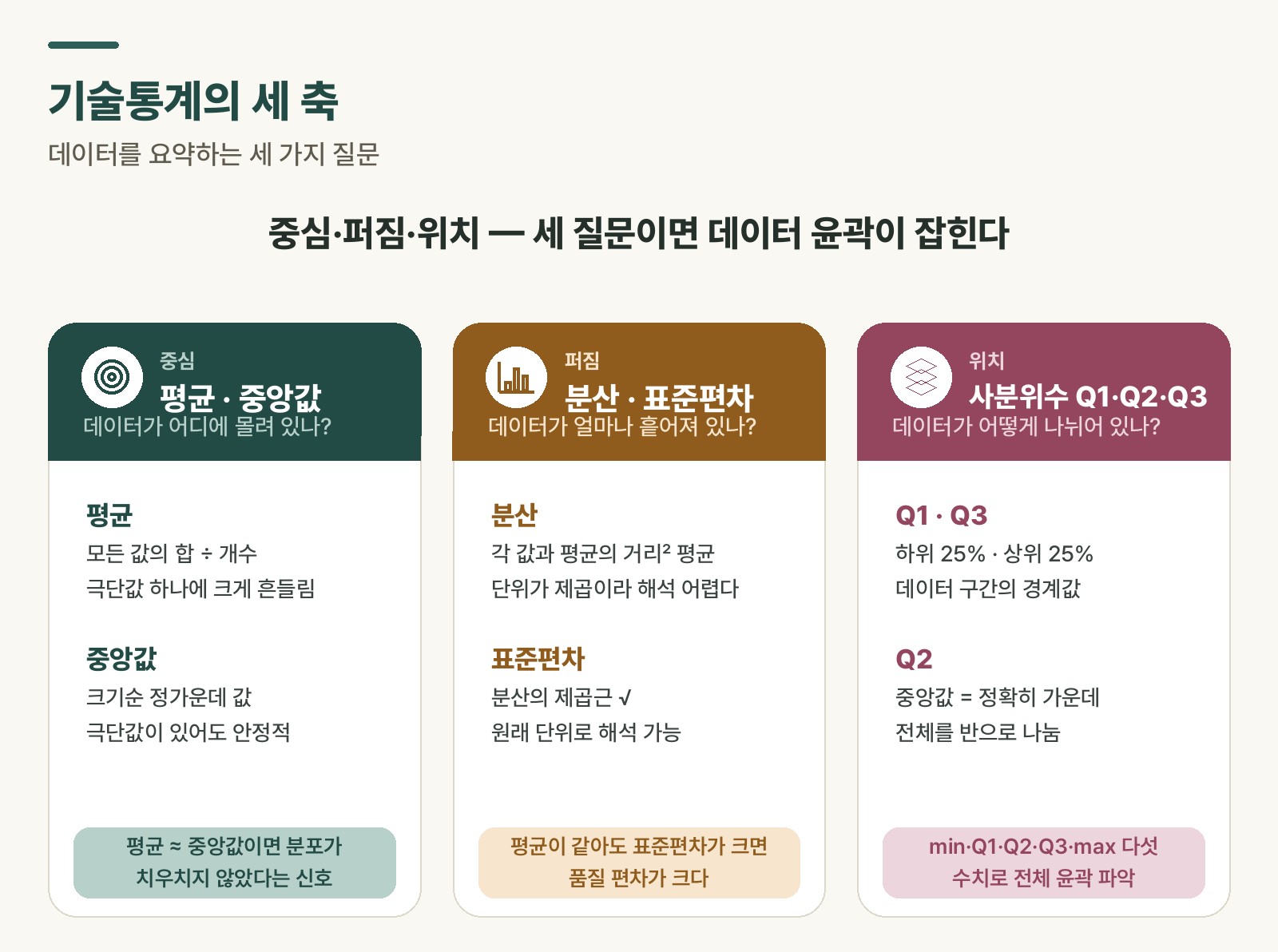 기술통계의 세 축

데이터를 요약하는 세 가지 질문

중심·퍼짐·위치 — 세 질문이면 데이터 윤곽이 잡힌다

중심
평균 · 중앙값
데이터가 어디에 몰려 있나?

평균
모든 값의 합 ÷ 개수
극단값 하나에 크게 흔들림

중앙값
크기순 정가운데 값
극단값이 있어도 안정적

평균 ≈ 중앙값이면 분포가 치우치지 않았다는 신호

퍼짐
분산 · 표준편차
데이터가 얼마나 흩어져 있나?

분산
각 값과 평균의 거리² 평균
단위가 제곱이라 해석 어렵다

표준편차
분산의 제곱근 √
원래 단위로 해석 가능

평균이 같아도 표준편차가 크면 품질 편차가 크다

위치
사분위수 Q1·Q2·Q3
데이터가 어떻게 나뉘어 있나?

Q1 · Q3
하위 25% · 상위 25%
데이터 구간의 경계값

Q2
중앙값 = 정확히 가운데
전체를 반으로 나눔

min·Q1·Q2·Q3·max 다섯 수치로 전체 윤곽 파악